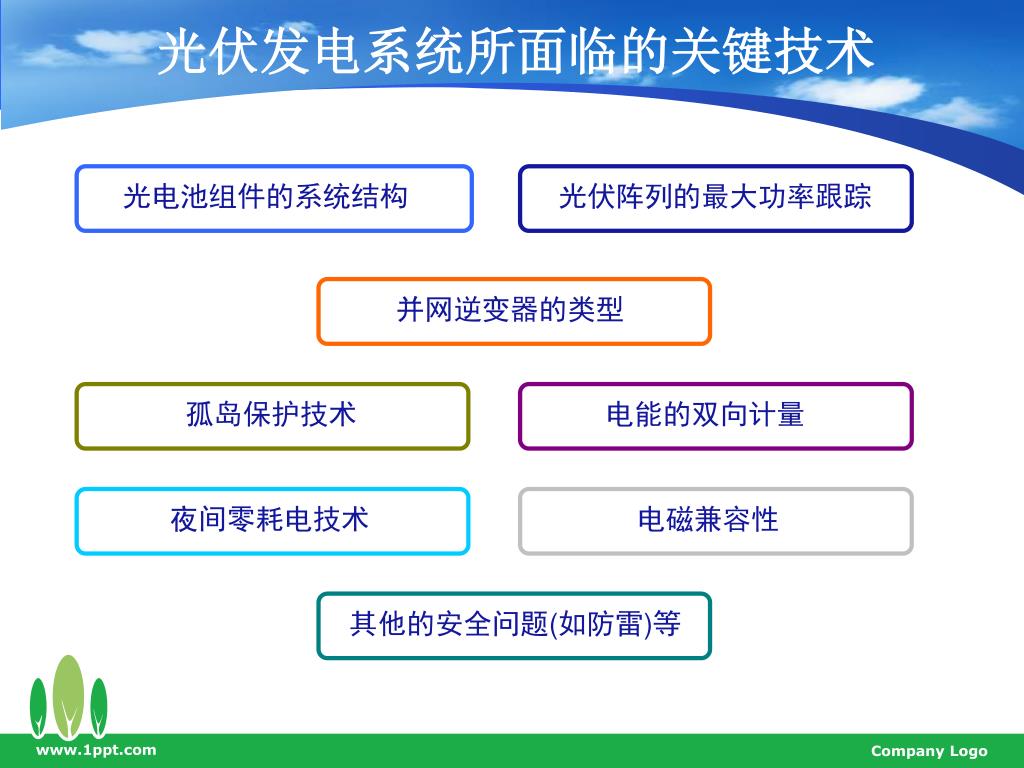 光伏发电系统所面临的关键技术

光电池组件的系统结构

光伏阵列的最大功率跟踪

并网逆变器的类型

孤岛保护技术

电能的双向计量

夜间零耗电技术

电磁兼容性

其他的安全问题(如防雷)等

www.1ppt.com

Company Logo